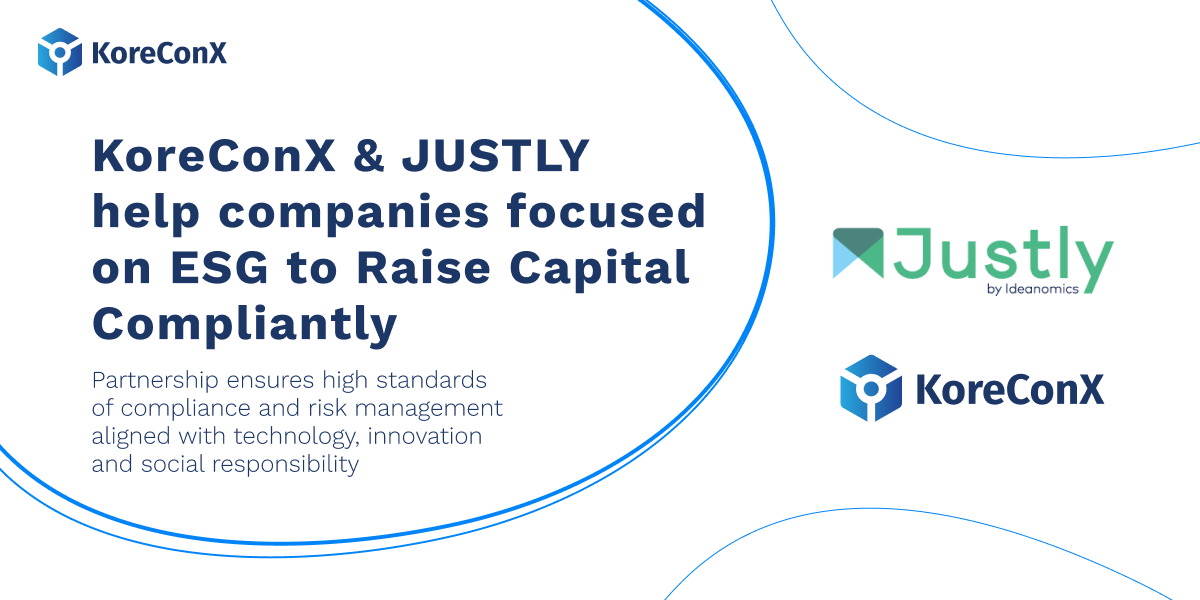 KoreConX

KoreConX & JUSTLY help companies focused on ESG to Raise Capital Compliantly

Partnership ensures high standards of compliance and risk management aligned with technology, innovation and social responsibility

Justly
by Ideanomics

KoreConX